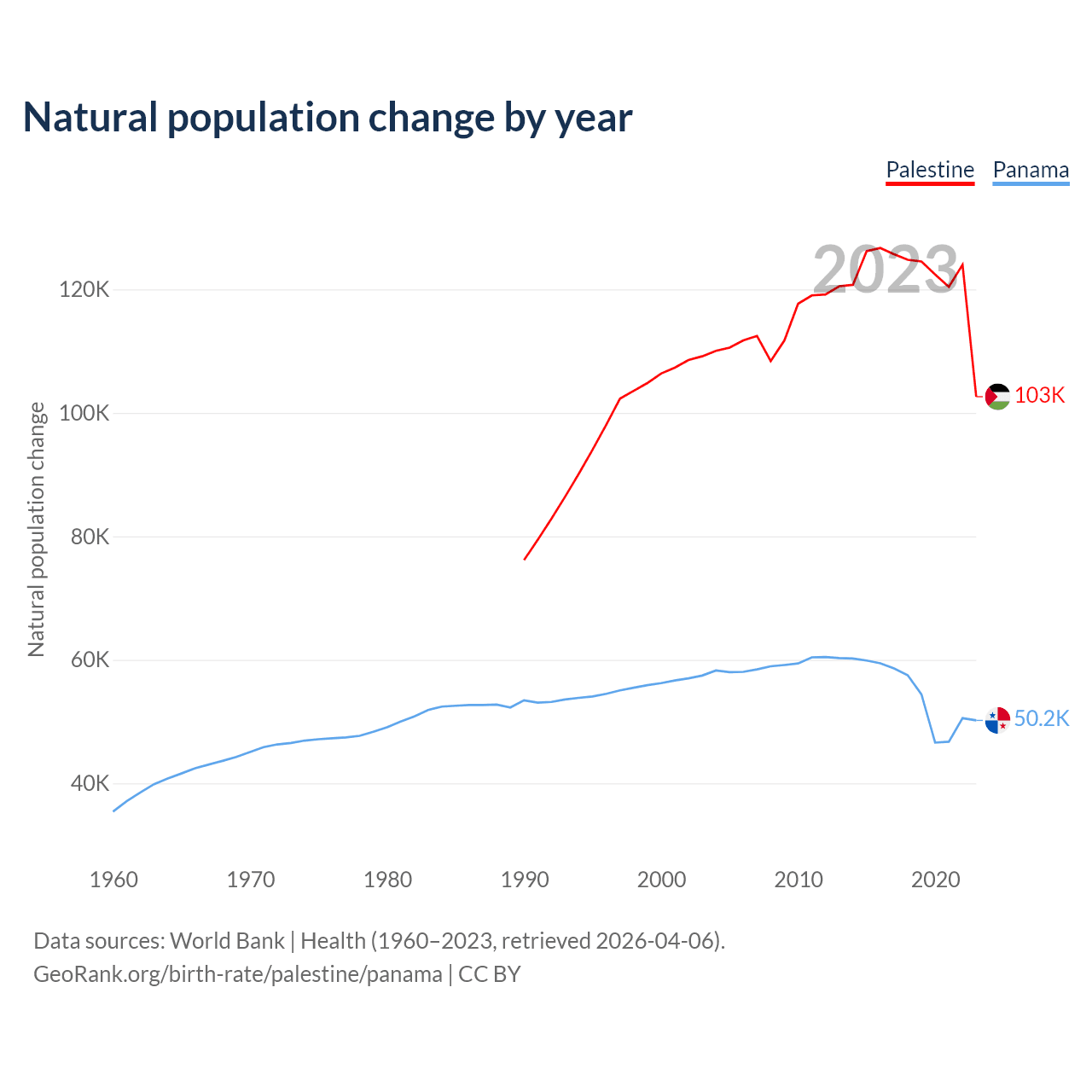 Natural population change by year

Palestine Panama

2023

Natural population change

120K
100K
80K
60K
40K

103K
50.2K

1960 1970 1980 1990 2000 2010 2020

Data sources: World Bank | Health (1960–2023, retrieved 2026-04-06).
GeoRank.org/birth-rate/palestine/panama | CC BY